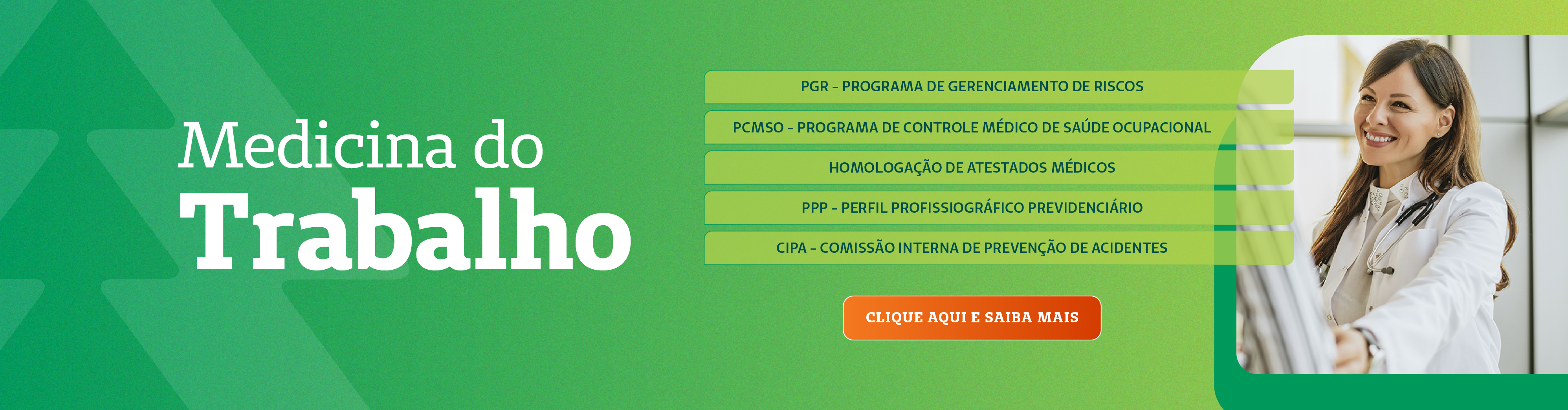 Medicina do
Trabalho

PGR – PROGRAMA DE GERENCIAMENTO DE RISCOS

PCMSO – PROGRAMA DE CONTROLE MÉDICO DE SAÚDE OCUPACIONAL

HOMOLOGAÇÃO DE ATESTADOS MÉDICOS

PPP – PERFIL PROFISSIOGRÁFICO PREVIDENCIÁRIO

CIPA – COMISSÃO INTERNA DE PREVENÇÃO DE ACIDENTES

CLIQUE AQUI E SAIBA MAIS